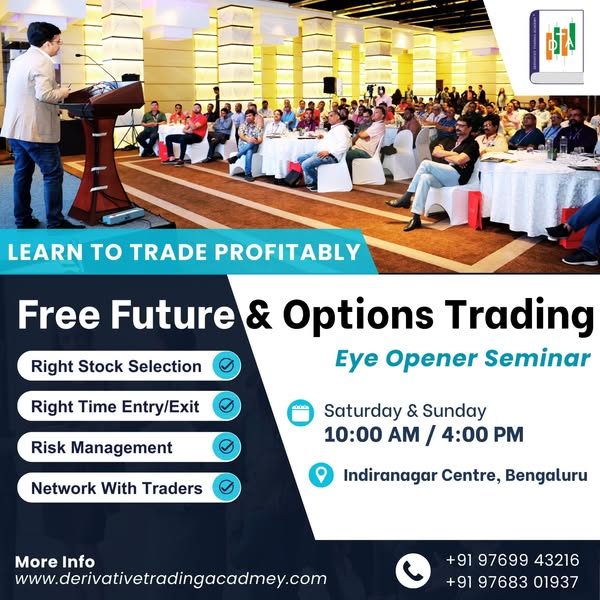 DTA

LEARN TO TRADE PROFITABLY

Free Future & Options Trading

Eye Opener Seminar

Right Stock Selection

Right Time Entry/Exit

Risk Management

Network With Traders

Saturday & Sunday
10:00 AM / 4:00 PM

Indiranagar Centre, Bengaluru

More Info
www.derivativetradingacadmey.com

+91 97699 43216
+91 97683 01937